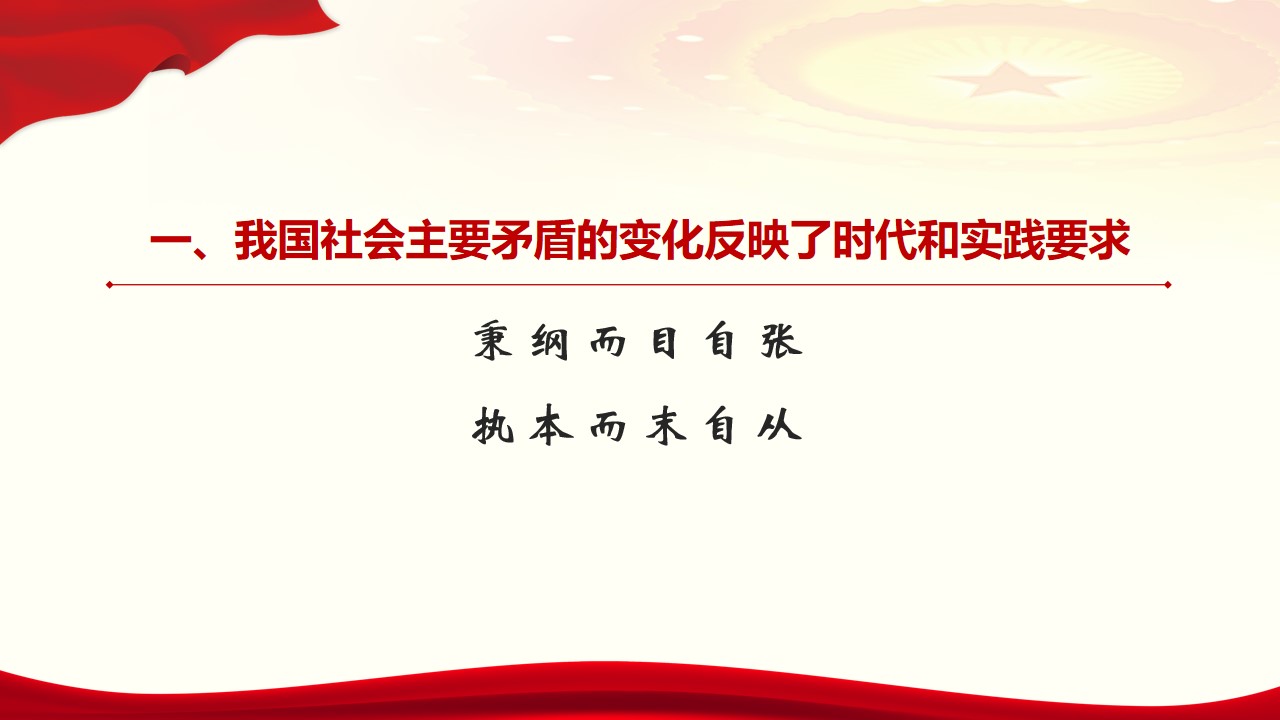 一、我国社会主要矛盾的变化反映了时代和实践要求

秉纲而目自张

执本而末自从